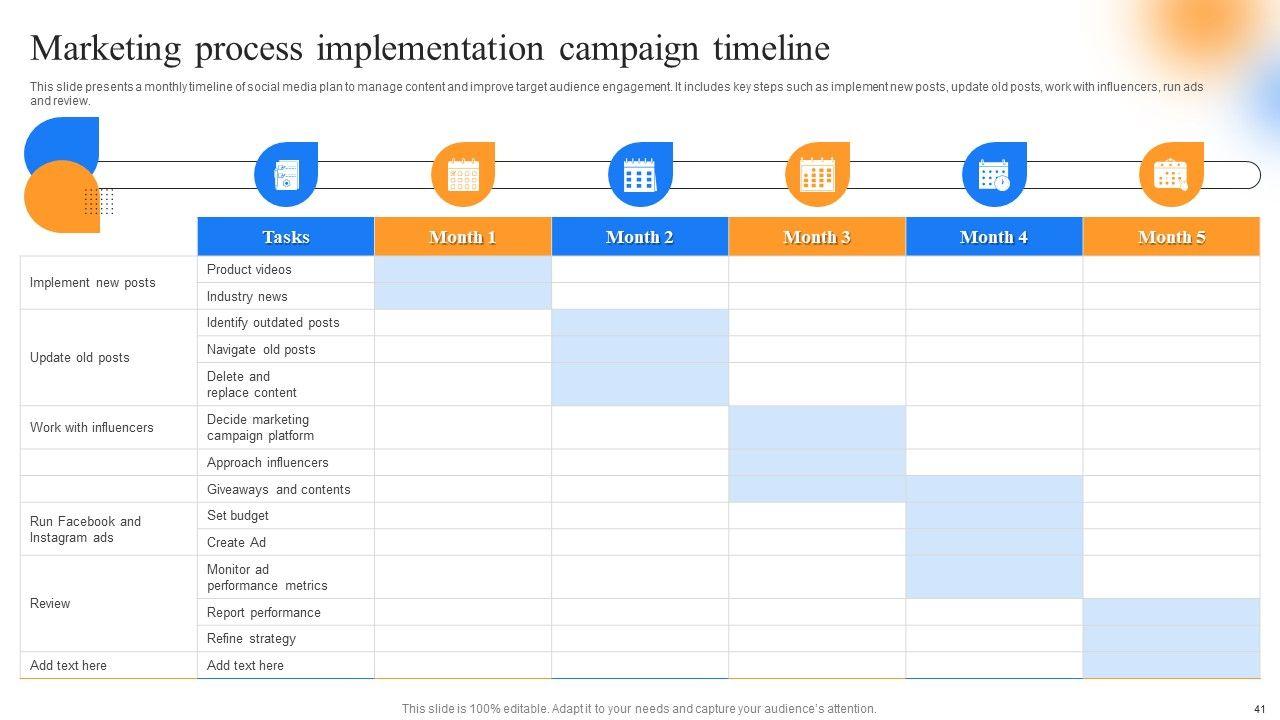 Marketing process implementation campaign timeline

This slide presents a monthly timeline of social media plan to manage content and improve target audience engagement. It includes key steps such as implement new posts, update old posts, work with influencers, run ads and review.

| | Tasks | Month 1 | Month 2 | Month 3 | Month 4 | Month 5 |
|---|---|---|---|---|---|---|
| Implement new posts | Product videos | | | | | |
| | Industry news | | | | | |
| Update old posts | Identify outdated posts | | | | | |
| | Navigate old posts | | | | | |
| | Delete and replace content | | | | | |
| Work with influencers | Decide marketing campaign platform | | | | | |
| | Approach influencers | | | | | |
| | Giveaways and contents | | | | | |
| Run Facebook and Instagram ads | Set budget | | | | | |
| | Create Ad | | | | | |
| Review | Monitor ad performance metrics | | | | | |
| | Report performance | | | | | |
| | Refine strategy | | | | | |
| Add text here | Add text here | | | | | |

This slide is 100% editable. Adapt it to your needs and capture your audience's attention.

41